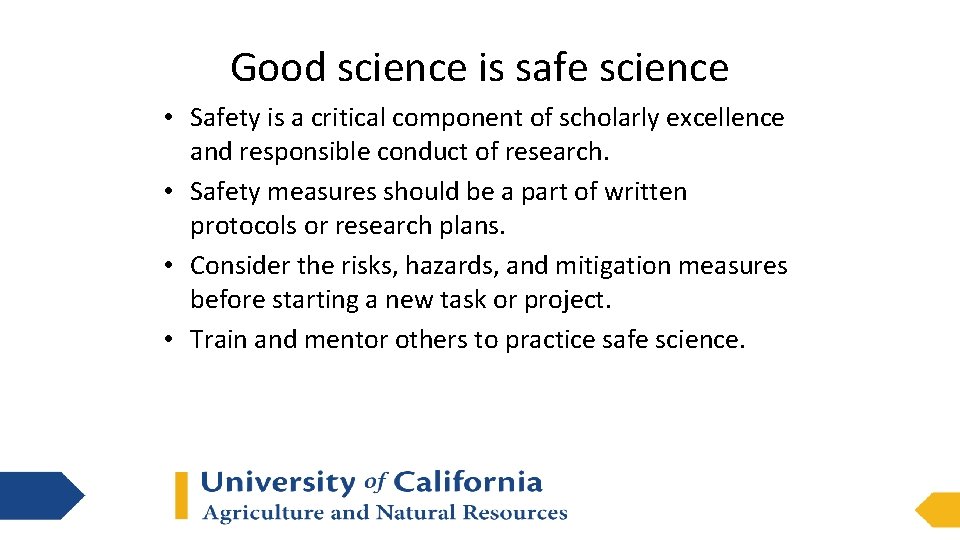 Good science is safe science

• Safety is a critical component of scholarly excellence and responsible conduct of research.
• Safety measures should be a part of written protocols or research plans.
• Consider the risks, hazards, and mitigation measures before starting a new task or project.
• Train and mentor others to practice safe science.

University of California
Agriculture and Natural Resources